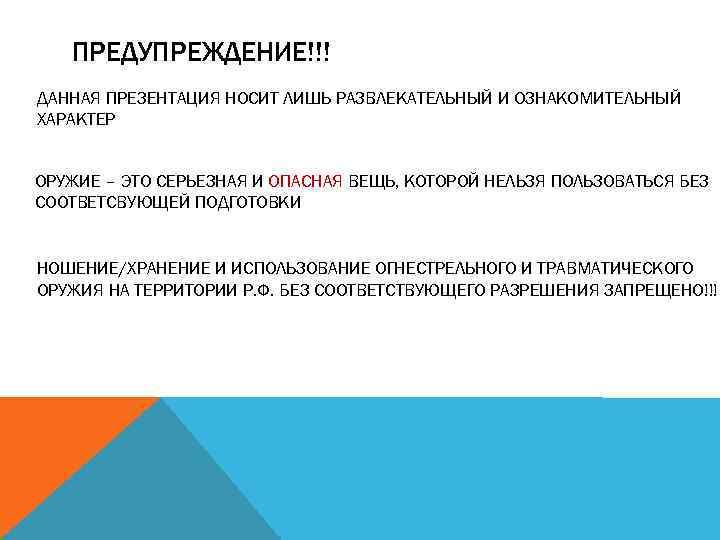 ПРЕДУПРЕЖДЕНИЕ!!!

ДАННАЯ ПРЕЗЕНТАЦИЯ НОСИТ ЛИШЬ РАЗВЛЕКАТЕЛЬНЫЙ И ОЗНАКОМИТЕЛЬНЫЙ ХАРАКТЕР

ОРУЖИЕ – ЭТО СЕРЬЕЗНАЯ И ОПАСНАЯ ВЕЩЬ, КОТОРОЙ НЕЛЬЗЯ ПОЛЬЗОВАТЬСЯ БЕЗ СООТВЕТСВУЮЩЕЙ ПОДГОТОВКИ

НОШЕНИЕ/ХРАНЕНИЕ И ИСПОЛЬЗОВАНИЕ ОГНЕСТРЕЛЬНОГО И ТРАВМАТИЧЕСКОГО ОРУЖИЯ НА ТЕРРИТОРИИ Р.Ф. БЕЗ СООТВЕТСТВУЮЩЕГО РАЗРЕШЕНИЯ ЗАПРЕЩЕНО!!!